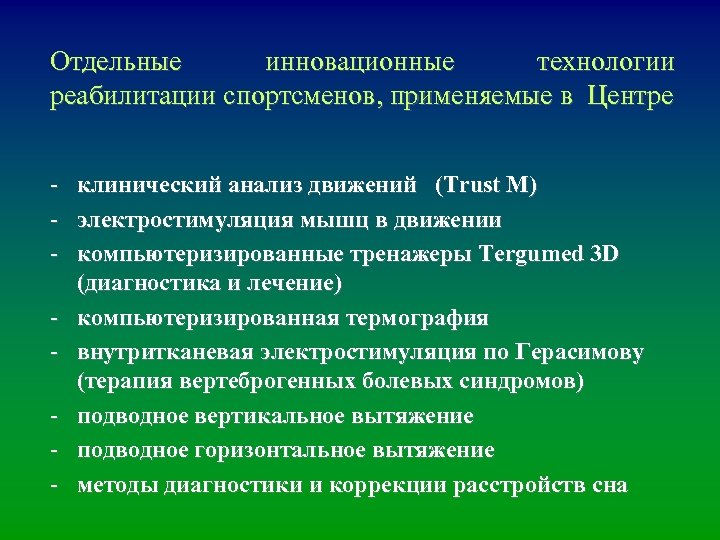 Отдельные инновационные технологии реабилитации спортсменов, применяемые в Центре

- клинический анализ движений (Trust M)
- электростимуляция мышц в движении
- компьютеризированные тренажеры Tergumed 3D (диагностика и лечение)
- компьютеризированная термография
- внутритканевая электростимуляция по Герасимову (терапия вертеброгенных болевых синдромов)
- подводное вертикальное вытяжение
- подводное горизонтальное вытяжение
- методы диагностики и коррекции расстройств сна